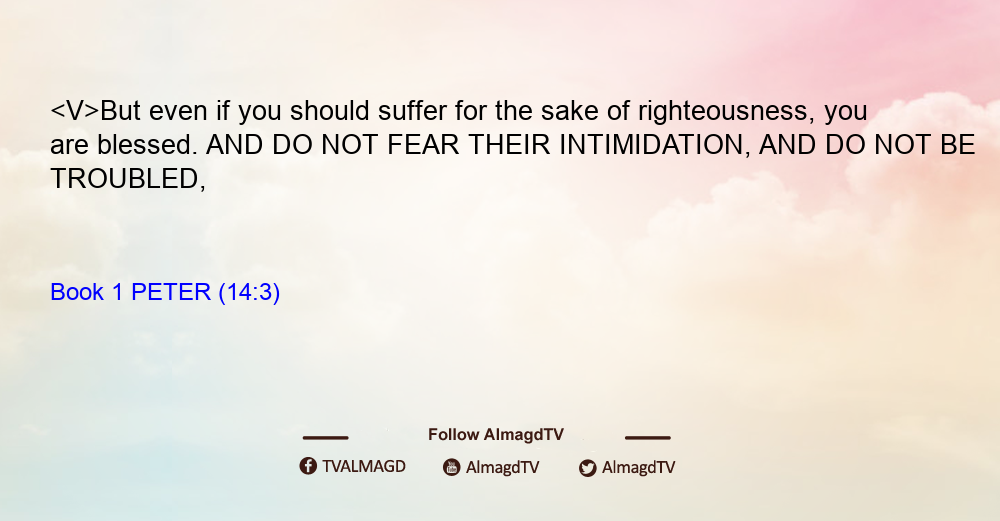 <V>But even if you should suffer for the sake of righteousness, you are blessed. AND DO NOT FEAR THEIR INTIMIDATION, AND DO NOT BE TROUBLED,

Book 1 PETER (14:3)

Follow AlmagdTV

TVALMAGD AlmagdTV AlmagdTV